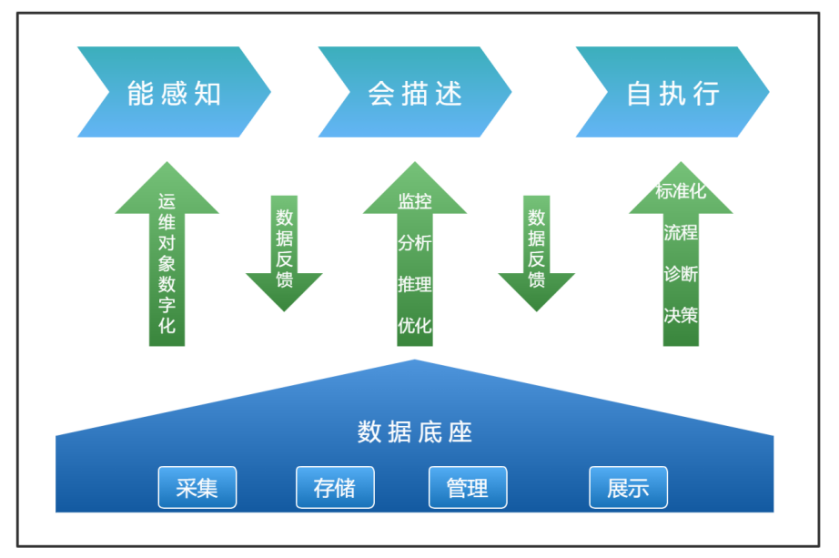 能感知

会描述

自执行

运维对象数字化

数据反馈

监控
分析
推理
优化

数据反馈

标准化
流程
诊断
决策

数据底座

采集

存储

管理

展示